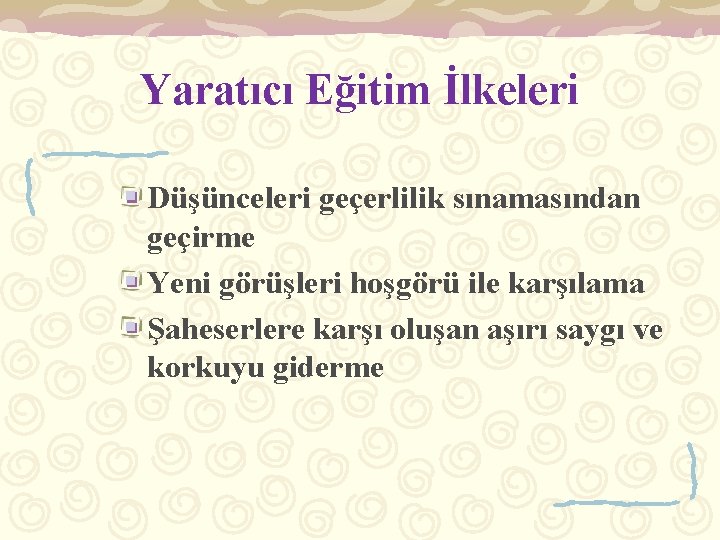 Yaratıcı Eğitim İlkeleri

Düşünceleri geçerlilik sınamasından geçirme

Yeni görüşleri hoşgörü ile karşılama

Şaheserlere karşı oluşan aşırı saygı ve korkuyu giderme